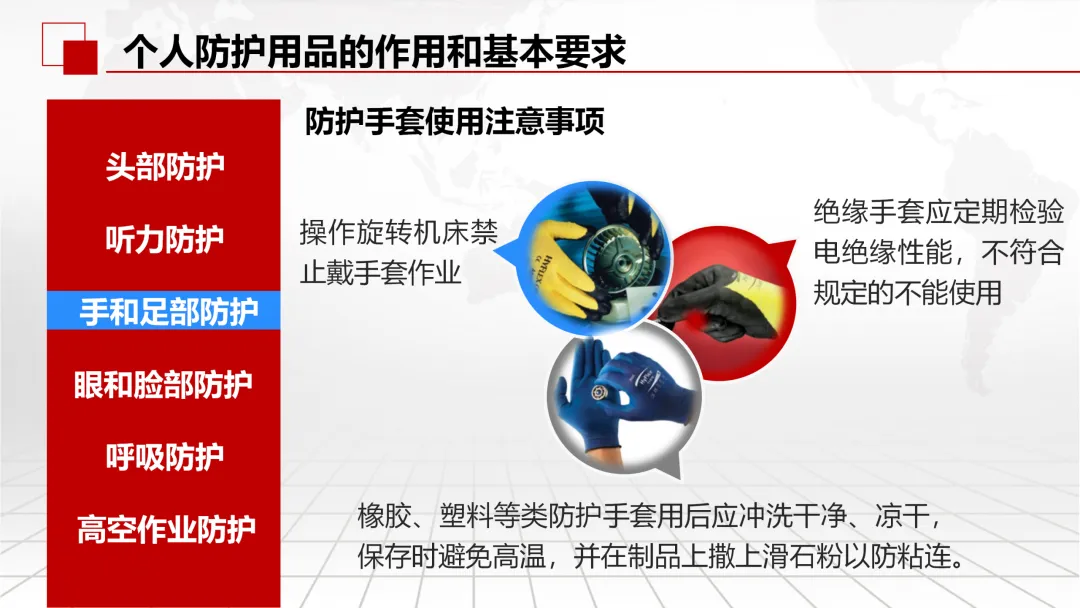 个人防护用品的作用和基本要求

头部防护

听力防护

手和足部防护

眼和脸部防护

呼吸防护

高空作业防护

防护手套使用注意事项

操作旋转机床禁止戴手套作业

绝缘手套应定期检验电绝缘性能，不符合规定的不能使用

橡胶、塑料等类防护手套用后应冲洗干净、凉干，保存时避免高温，并在制品上撒上滑石粉以防粘连。